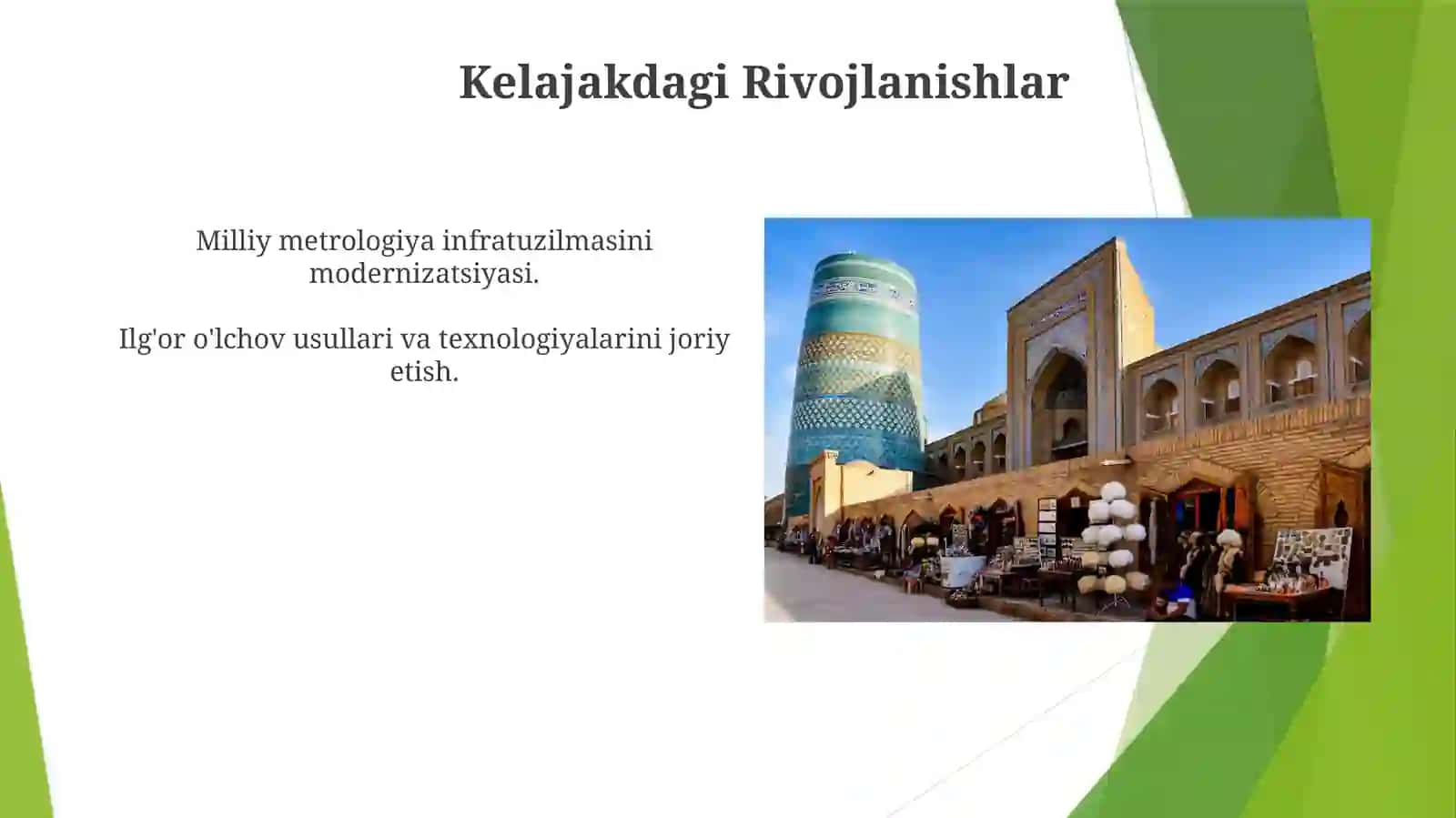 Kelajakdagi Rivojlanishlar

Milliy metrologiya infratuzilmasini modernizatsiyasi.

Ilg'or o'lchov usullari va texnologiyalarini joriy etish.